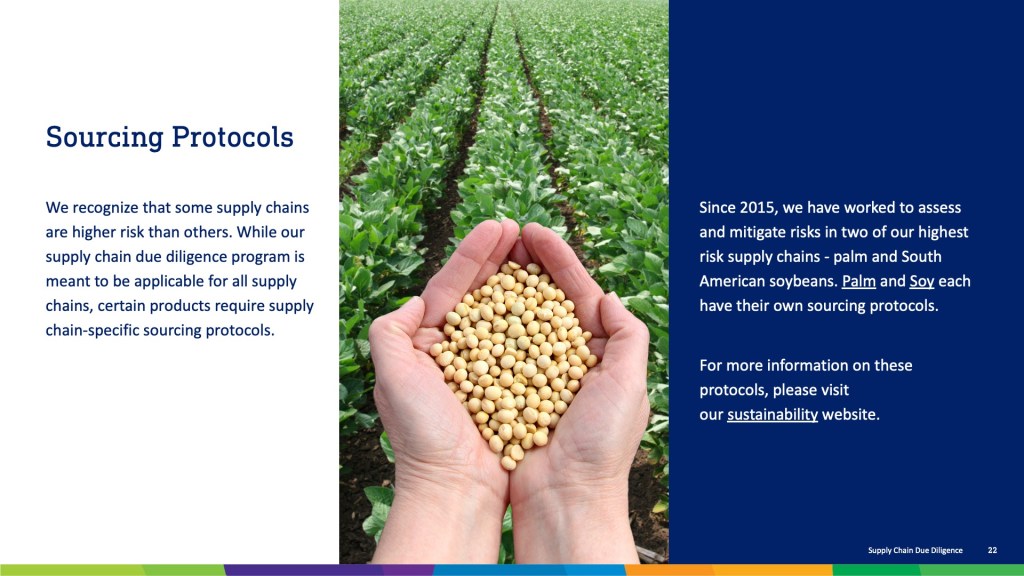 Sourcing Protocols

We recognize that some supply chains are higher risk than others. While our supply chain due diligence program is meant to be applicable for all supply chains, certain products require supply chain-specific sourcing protocols.

Since 2015, we have worked to assess and mitigate risks in two of our highest risk supply chains - palm and South American soybeans. Palm and Soy each have their own sourcing protocols.

For more information on these protocols, please visit our sustainability website.

Supply Chain Due Diligence 22